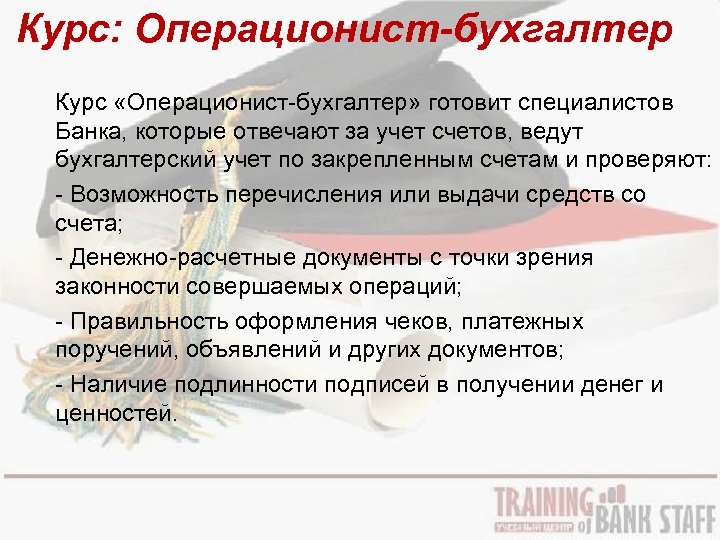 Курс: Операционист-бухгалтер

Курс «Операционист-бухгалтер» готовит специалистов Банка, которые отвечают за учет счетов, ведут бухгалтерский учет по закрепленным счетам и проверяют:

- Возможность перечисления или выдачи средств со счета;

- Денежно-расчетные документы с точки зрения законности совершаемых операций;

- Правильность оформления чеков, платежных поручений, объявлений и других документов;

- Наличие подлинности подписей в получении денег и ценностей.

TRAINING of BANK STAFF
УЧЕБНЫЙ ЦЕНТР